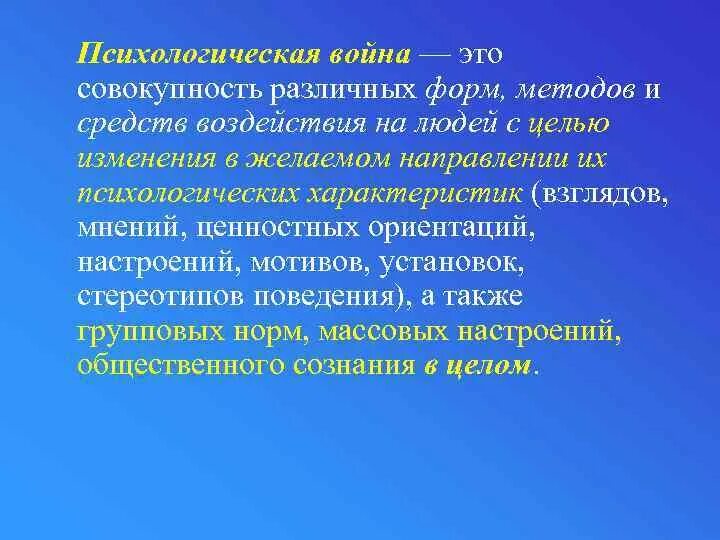 Психологическая война — это совокупность различных форм, методов и средств воздействия на людей с целью изменения в желаемом направлении их психологических характеристик (взглядов, мнений, ценностных ориентаций, настроений, мотивов, установок, стереотипов поведения), а также групповых норм, массовых настроений, общественного сознания в целом.